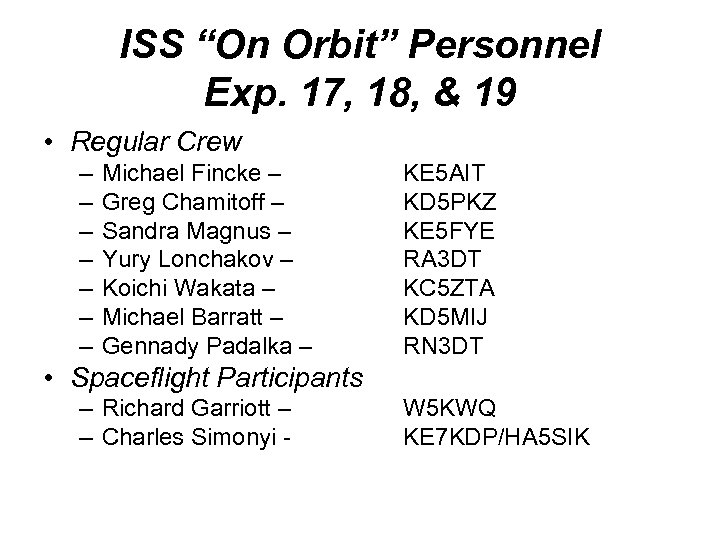 ISS “On Orbit” Personnel
Exp. 17, 18, & 19

• Regular Crew
– Michael Fincke – KE5AIT
– Greg Chamitoff – KD5PKZ
– Sandra Magnus – KE5FYE
– Yury Lonchakov – RA3DT
– Koichi Wakata – KC5ZTA
– Michael Barratt – KD5MIJ
– Gennady Padalka – RN3DT
• Spaceflight Participants
– Richard Garriott – W5KWQ
– Charles Simonyi - KE7KDP/HA5SIK